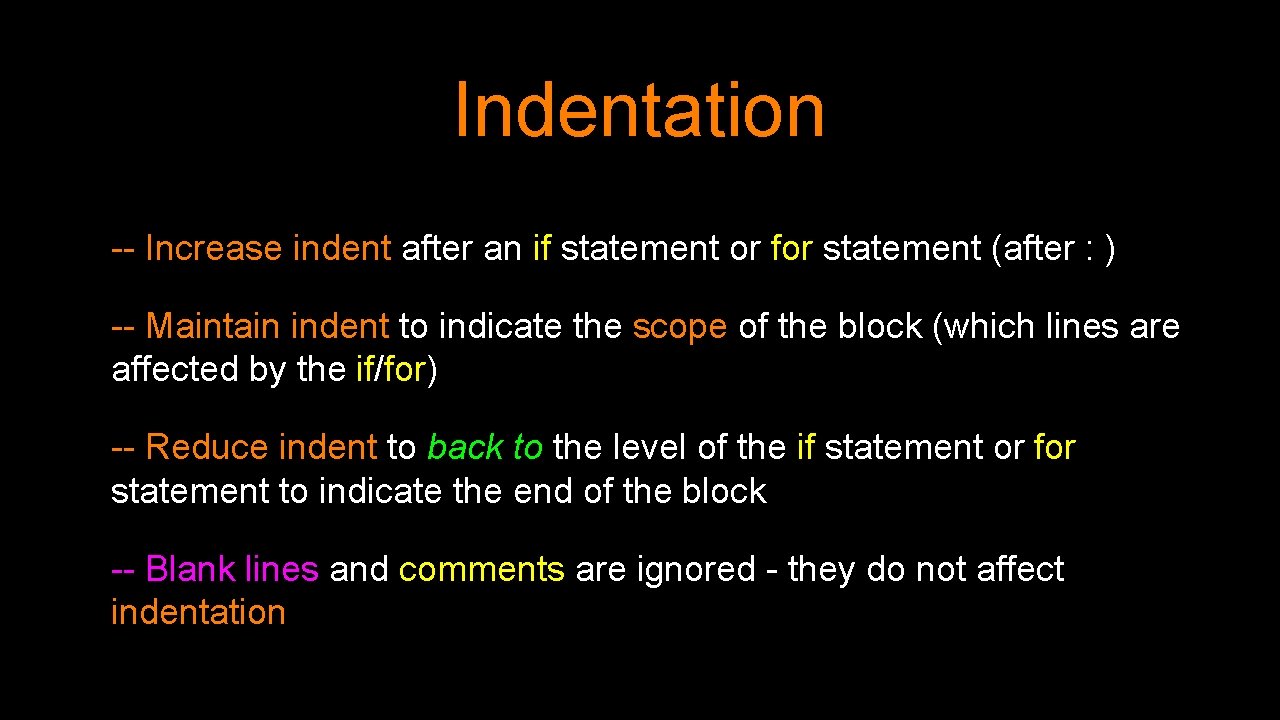 Indentation

-- Increase indent after an if statement or for statement (after : )

-- Maintain indent to indicate the scope of the block (which lines are affected by the if/for)

-- Reduce indent to back to the level of the if statement or for statement to indicate the end of the block

-- Blank lines and comments are ignored - they do not affect indentation